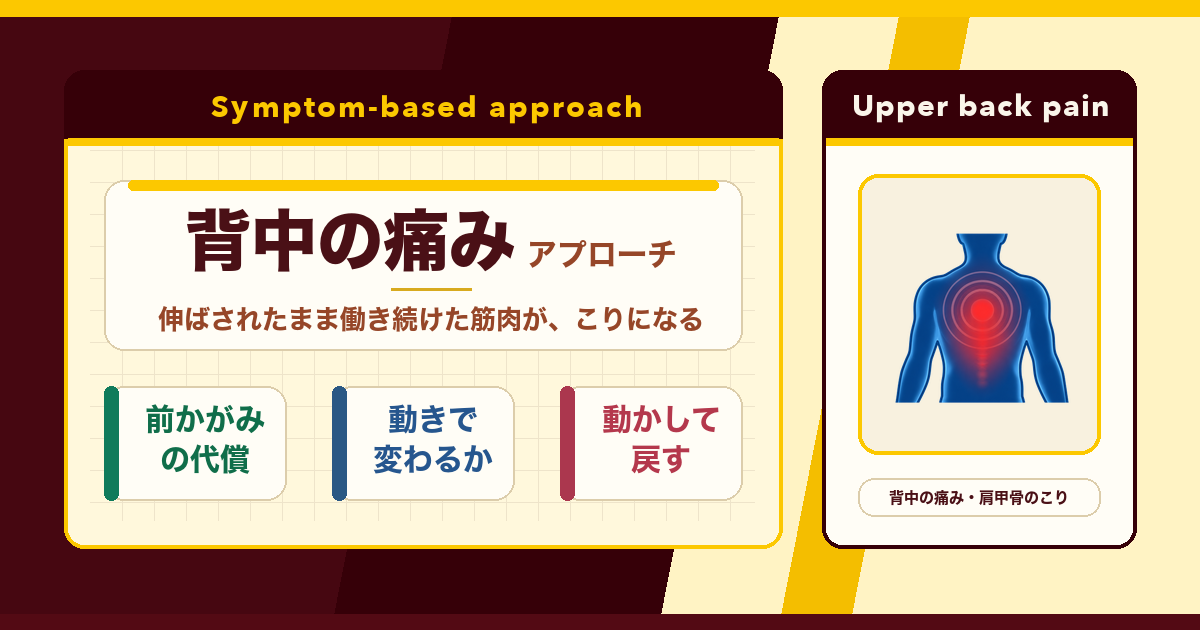 Symptom-based approach

背中の痛み アプローチ

伸ばされたまま働き続けた筋肉が、こりになる

前かがみの代償

動きで変わるか

動かして戻す

Upper back pain

背中の痛み・肩甲骨のこり